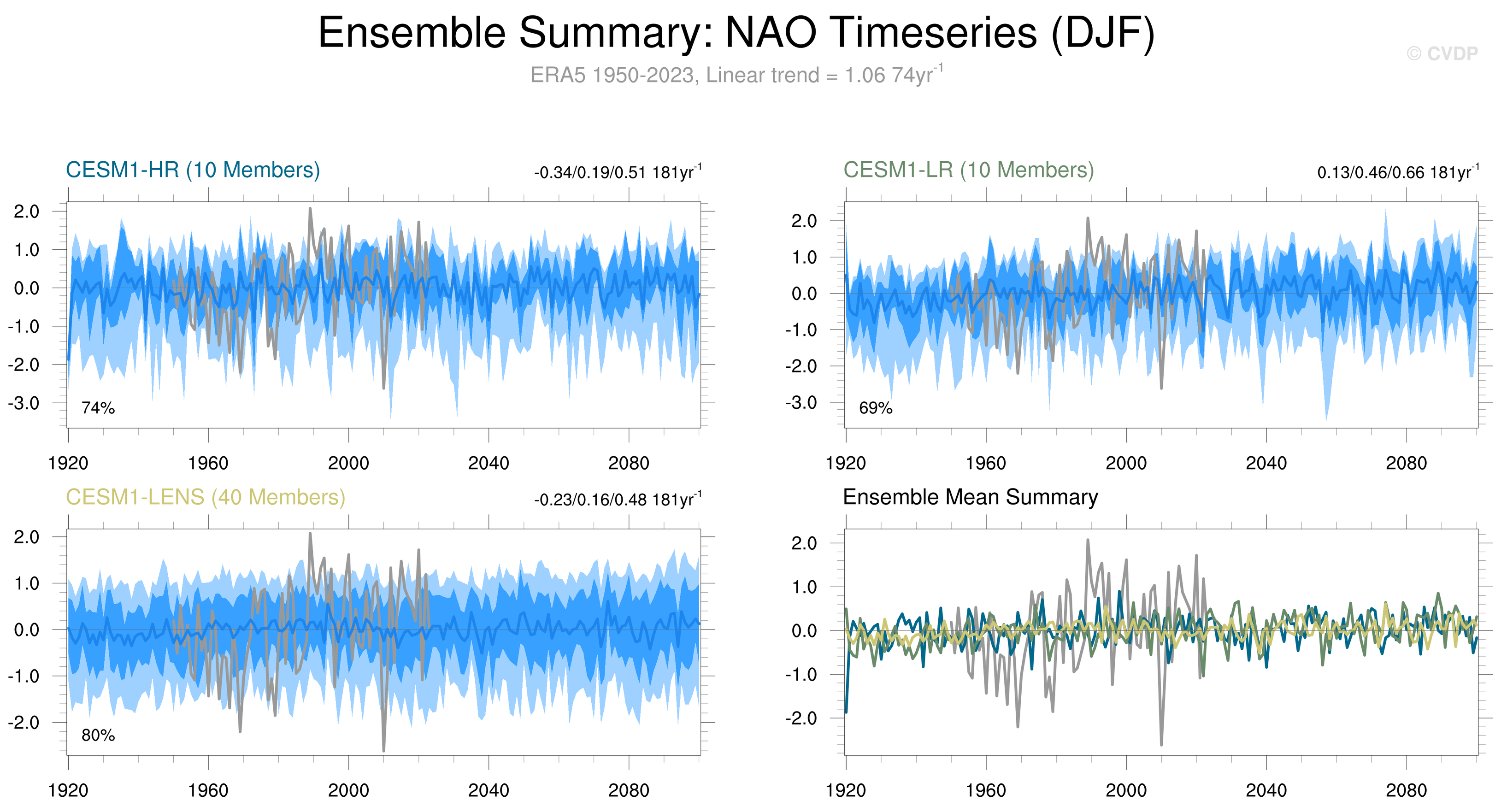 Ensemble Summary: NAO Timeseries (DJF)

© CVDP

ERA5 1950-2023, Linear trend = 1.06 74yr$^{-1}$

CESM1-HR (10 Members)

-0.34/0.19/0.51 181yr$^{-1}$

2.0
1.0
0.0
-1.0
-2.0
-3.0

74%

1920 1960 2000 2040 2080

CESM1-LR (10 Members)

0.13/0.46/0.66 181yr$^{-1}$

2.0
1.0
0.0
-1.0
-2.0
-3.0

69%

1920 1960 2000 2040 2080

CESM1-LENS (40 Members)

-0.23/0.16/0.48 181yr$^{-1}$

2.0
1.0
0.0
-1.0
-2.0

80%

1920 1960 2000 2040 2080

Ensemble Mean Summary

2.0
1.0
0.0
-1.0
-2.0

1920 1960 2000 2040 2080